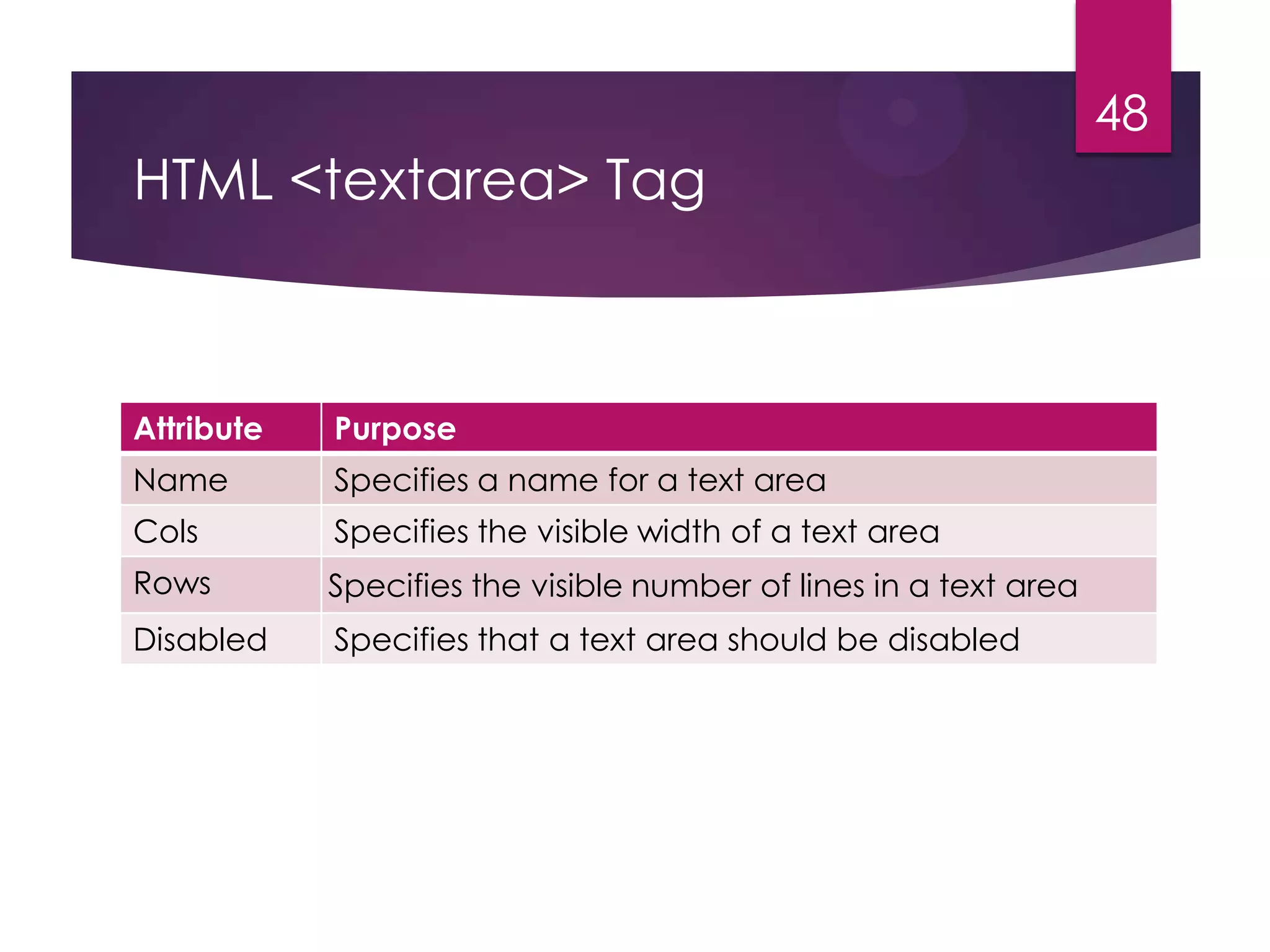 48

HTML <textarea> Tag

| Attribute | Purpose |
|---|---|
| Name | Specifies a name for a text area |
| Cols | Specifies the visible width of a text area |
| Rows | Specifies the visible number of lines in a text area |
| Disabled | Specifies that a text area should be disabled |